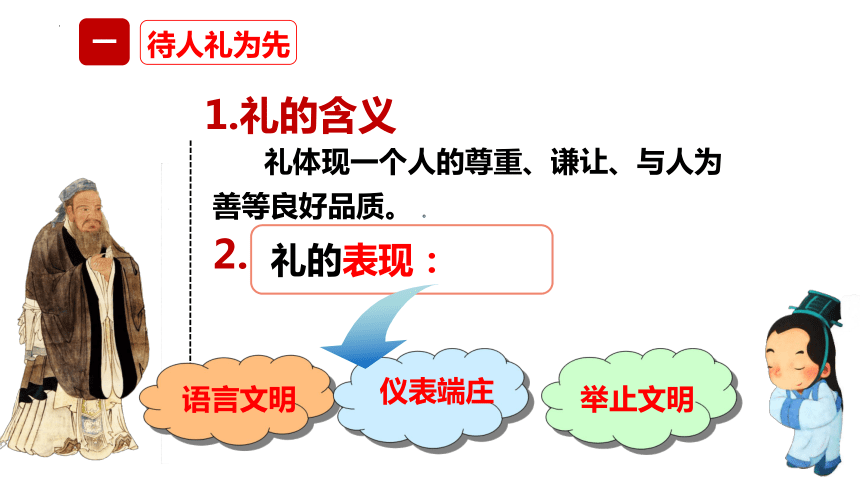 一 待人礼为先

1.礼的含义

礼体现一个人的尊重、谦让、与人为善等良好品质。

2. 礼的表现：

语言文明

仪表端庄

举止文明